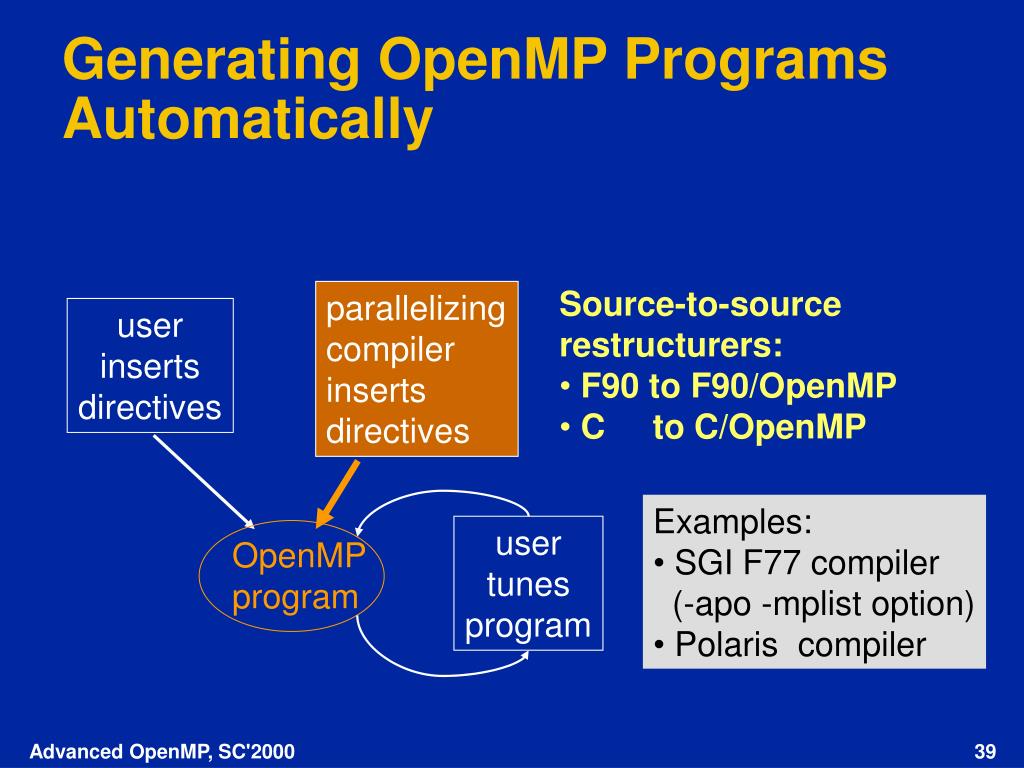 Generating OpenMP Programs Automatically

user inserts directives

parallelizing compiler inserts directives

Source-to-source restructurers:
• F90 to F90/OpenMP
• C to C/OpenMP

OpenMP program

user tunes program

Examples:
• SGI F77 compiler (-apo -mplist option)
• Polaris compiler

Advanced OpenMP, SC'2000

39